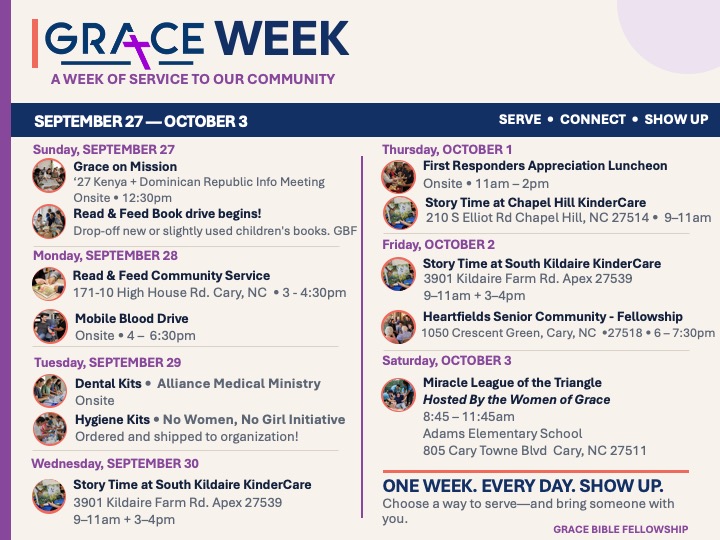 GRACE WEEK
A WEEK OF SERVICE TO OUR COMMUNITY

SEPTEMBER 27 — OCTOBER 3

SERVE • CONNECT • SHOW UP

Sunday, SEPTEMBER 27

Grace on Mission
'27 Kenya + Dominican Republic Info Meeting
Onsite • 12:30pm

Read & Feed Book drive begins!
Drop-off new or slightly used children's books. GBF

Monday, SEPTEMBER 28

Read & Feed Community Service
171-10 High House Rd. Cary, NC • 3 - 4:30pm

Mobile Blood Drive
Onsite • 4 – 6:30pm

Tuesday, SEPTEMBER 29

Dental Kits • Alliance Medical Ministry
Onsite

Hygiene Kits • No Women, No Girl Initiative
Ordered and shipped to organization!

Wednesday, SEPTEMBER 30

Story Time at South Kildaire KinderCare
3901 Kildaire Farm Rd. Apex 27539
9–11am + 3–4pm

Thursday, OCTOBER 1

First Responders Appreciation Luncheon
Onsite • 11am – 2pm

Story Time at Chapel Hill KinderCare
210 S Elliot Rd Chapel Hill, NC 27514 • 9–11am

Friday, OCTOBER 2

Story Time at South Kildaire KinderCare
3901 Kildaire Farm Rd. Apex 27539
9–11am + 3–4pm

Heartfields Senior Community - Fellowship
1050 Crescent Green, Cary, NC •27518 • 6 – 7:30pm

Saturday, OCTOBER 3

Miracle League of the Triangle
Hosted By the Women of Grace
8:45 – 11:45am
Adams Elementary School
805 Cary Towne Blvd Cary, NC 27511

ONE WEEK. EVERY DAY. SHOW UP.
Choose a way to serve—and bring someone with you.

GRACE BIBLE FELLOWSHIP